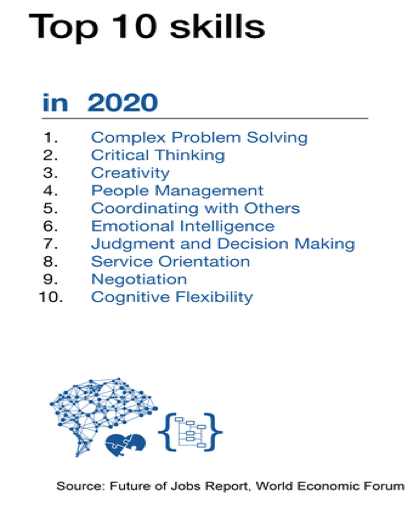 Top 10 skills

in 2020

1. Complex Problem Solving
2. Critical Thinking
3. Creativity
4. People Management
5. Coordinating with Others
6. Emotional Intelligence
7. Judgment and Decision Making
8. Service Orientation
9. Negotiation
10. Cognitive Flexibility

Source: Future of Jobs Report, World Economic Forum